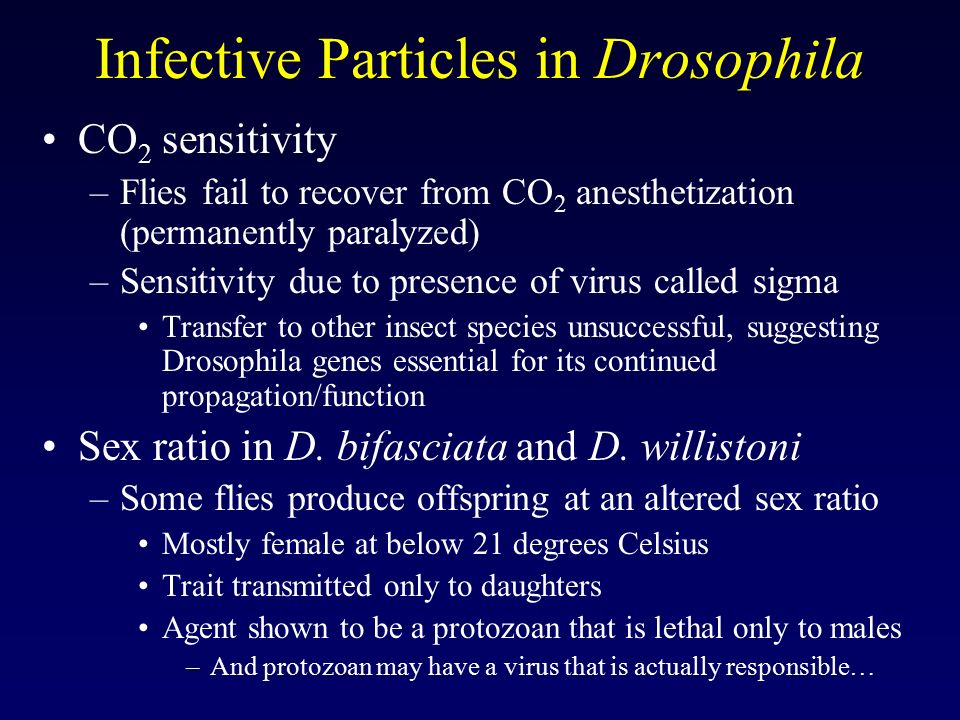 Infective Particles in Drosophila

• $CO_2$ sensitivity
  – Flies fail to recover from $CO_2$ anesthetization (permanently paralyzed)
  – Sensitivity due to presence of virus called sigma
    • Transfer to other insect species unsuccessful, suggesting Drosophila genes essential for its continued propagation/function
• Sex ratio in D. bifasciata and D. willistoni
  – Some flies produce offspring at an altered sex ratio
    • Mostly female at below 21 degrees Celsius
    • Trait transmitted only to daughters
    • Agent shown to be a protozoan that is lethal only to males
      – And protozoan may have a virus that is actually responsible…